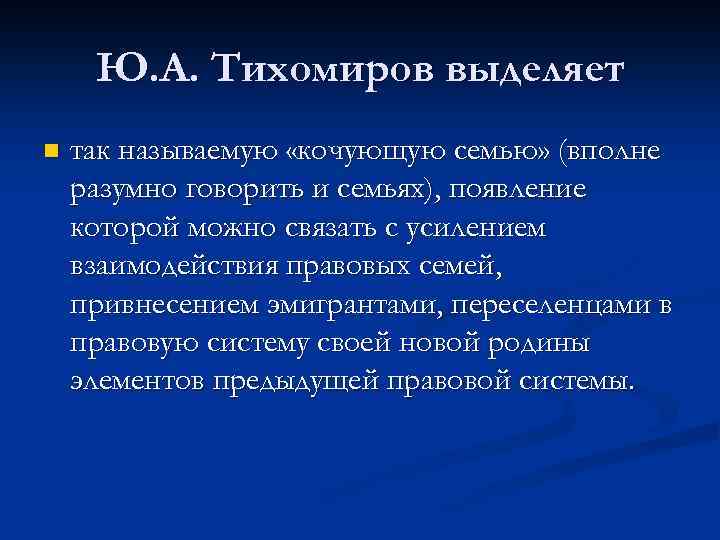 Ю.А. Тихомиров выделяет

так называемую «кочующую семью» (вполне разумно говорить и семьях), появление которой можно связать с усилением взаимодействия правовых семей, привнесением эмигрантами, переселенцами в правовую систему своей новой родины элементов предыдущей правовой системы.